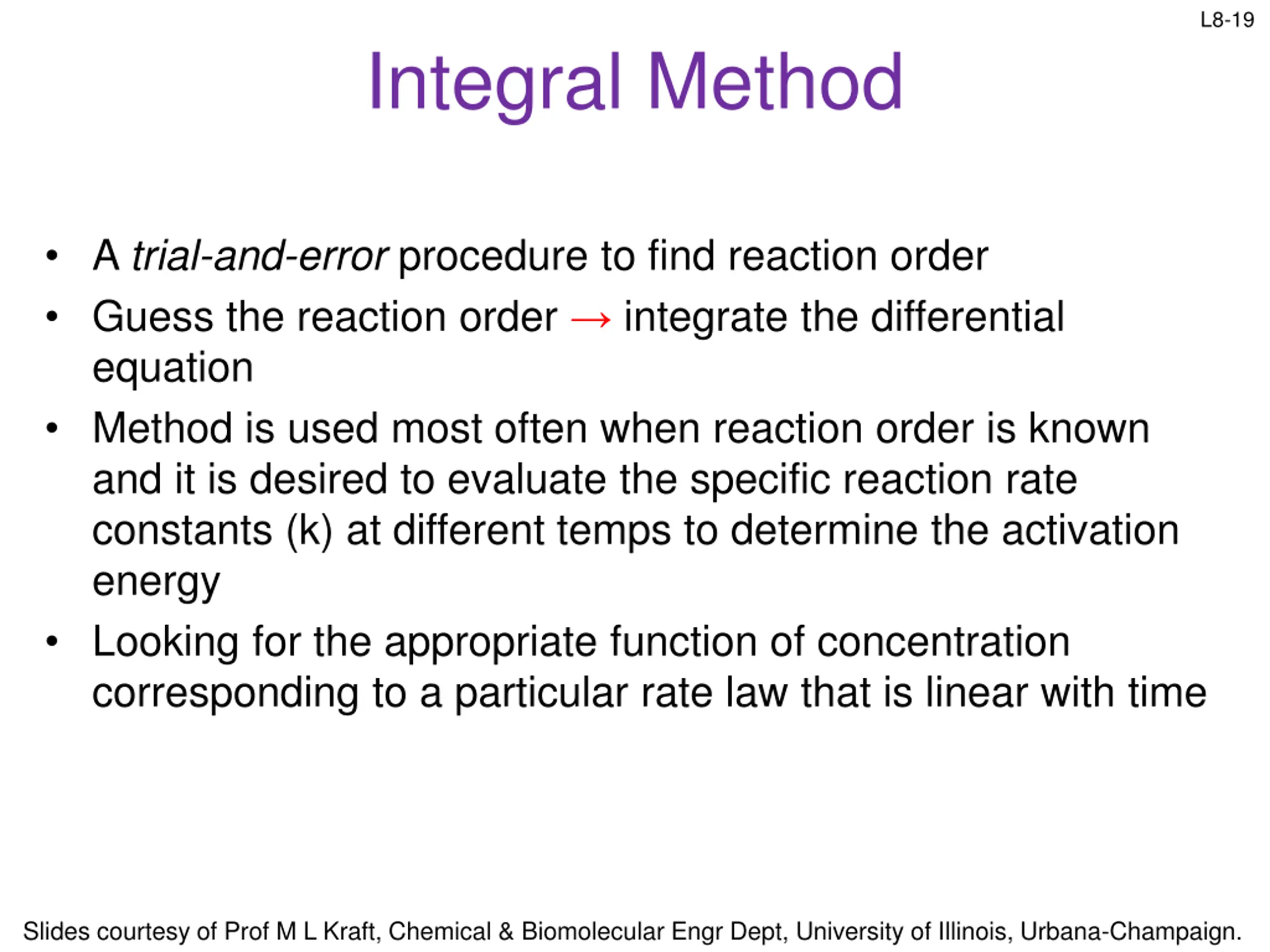 L8-19

Integral Method

• A trial-and-error procedure to find reaction order
• Guess the reaction order → integrate the differential equation
• Method is used most often when reaction order is known and it is desired to evaluate the specific reaction rate constants (k) at different temps to determine the activation energy
• Looking for the appropriate function of concentration corresponding to a particular rate law that is linear with time

Slides courtesy of Prof M L Kraft, Chemical & Biomolecular Engr Dept, University of Illinois, Urbana-Champaign.